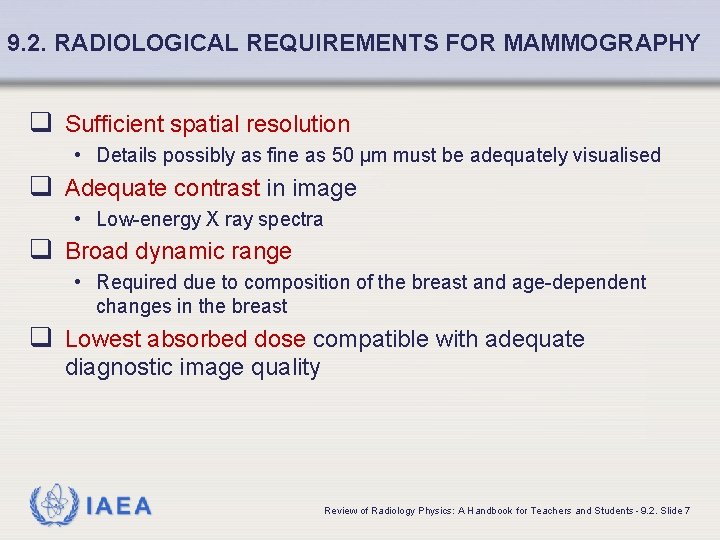 9.2. RADIOLOGICAL REQUIREMENTS FOR MAMMOGRAPHY

❑ Sufficient spatial resolution

• Details possibly as fine as 50 μm must be adequately visualised

❑ Adequate contrast in image

• Low-energy X ray spectra

❑ Broad dynamic range

• Required due to composition of the breast and age-dependent changes in the breast

❑ Lowest absorbed dose compatible with adequate diagnostic image quality

IAEA

Review of Radiology Physics: A Handbook for Teachers and Students - 9.2. Slide 7